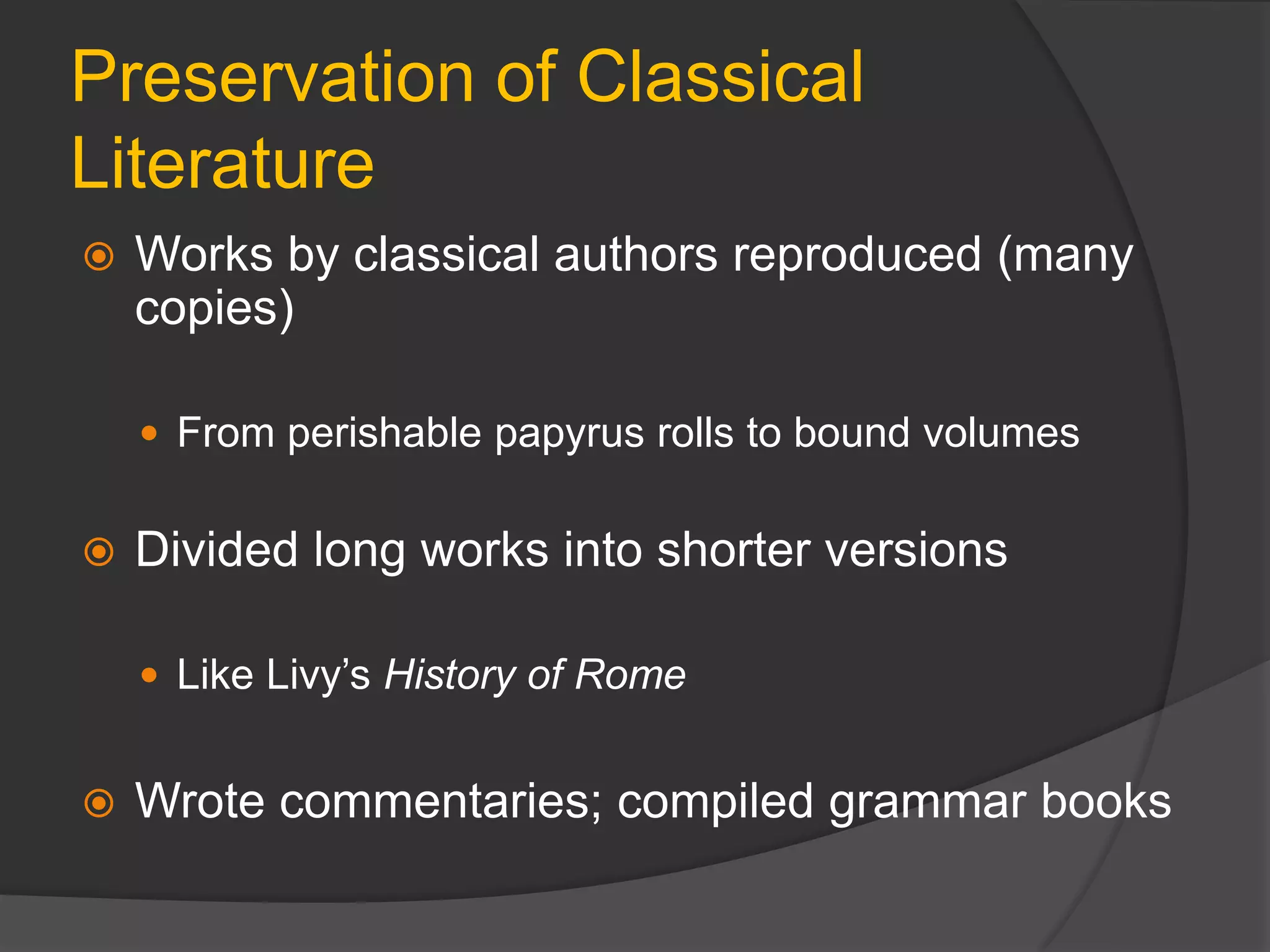 Preservation of Classical Literature

Works by classical authors reproduced (many copies)

From perishable papyrus rolls to bound volumes

Divided long works into shorter versions

Like Livy’s History of Rome

Wrote commentaries; compiled grammar books